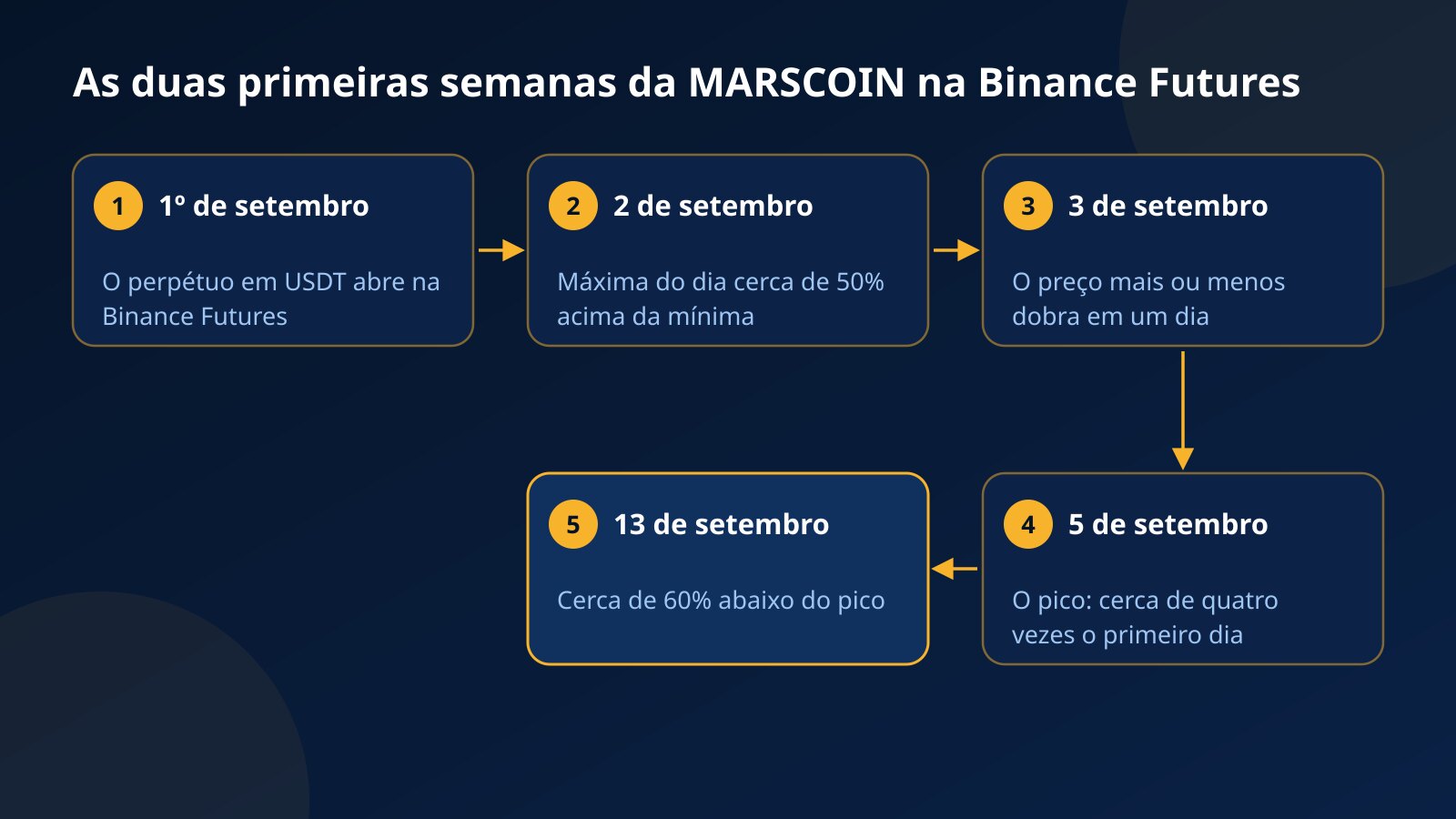 As duas primeiras semanas da MARSCOIN na Binance Futures

1 1º de setembro

O perpétuo em USDT abre na Binance Futures

2 2 de setembro

Máxima do dia cerca de 50% acima da mínima

3 3 de setembro

O preço mais ou menos dobra em um dia

4 5 de setembro

O pico: cerca de quatro vezes o primeiro dia

5 13 de setembro

Cerca de 60% abaixo do pico